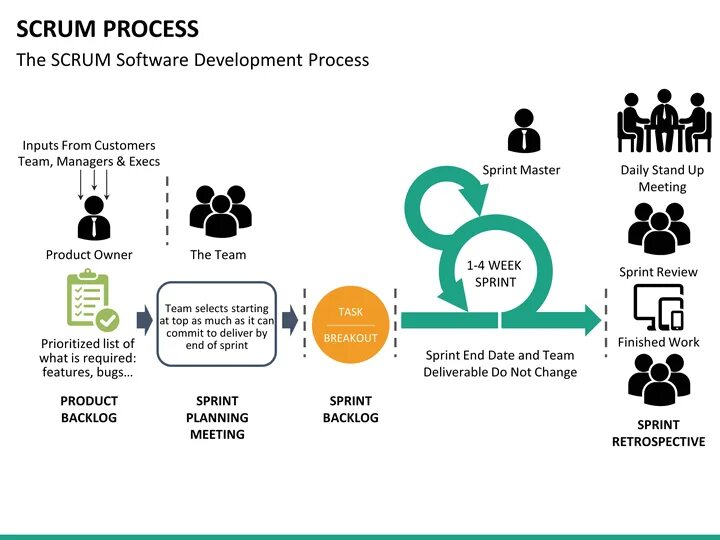 SCRUM PROCESS
The SCRUM Software Development Process

Inputs From Customers Team, Managers & Execs

Product Owner

Prioritized list of what is required: features, bugs…

PRODUCT BACKLOG

The Team

Team selects starting at top as much as it can commit to deliver by end of sprint

SPRINT PLANNING MEETING

TASK

BREAKOUT

SPRINT BACKLOG

Sprint Master

1-4 WEEK SPRINT

Sprint End Date and Team Deliverable Do Not Change

Daily Stand Up Meeting

Sprint Review

Finished Work

SPRINT RETROSPECTIVE